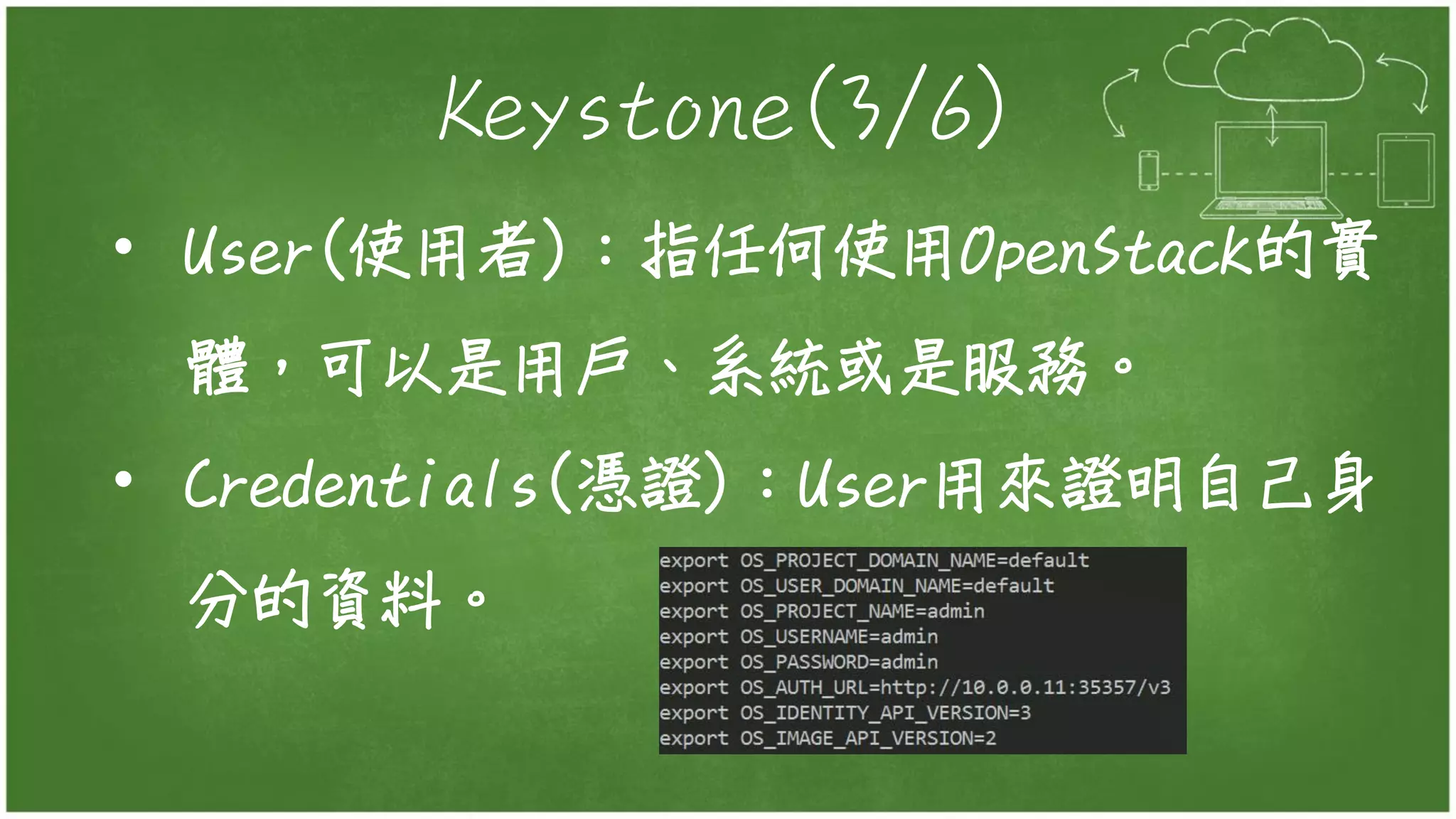 Keystone(3/6)

• User(使用者)：指任何使用OpenStack的實體，可以是用戶、系統或是服務。

• Credentials(憑證)：User用來證明自己身分的資料。

export OS_PROJECT_DOMAIN_NAME=default
export OS_USER_DOMAIN_NAME=default
export OS_PROJECT_NAME=admin
export OS_USERNAME=admin
export OS_PASSWORD=admin
export OS_AUTH_URL=http://10.0.0.11:35357/v3
export OS_IDENTITY_API_VERSION=3
export OS_IMAGE_API_VERSION=2